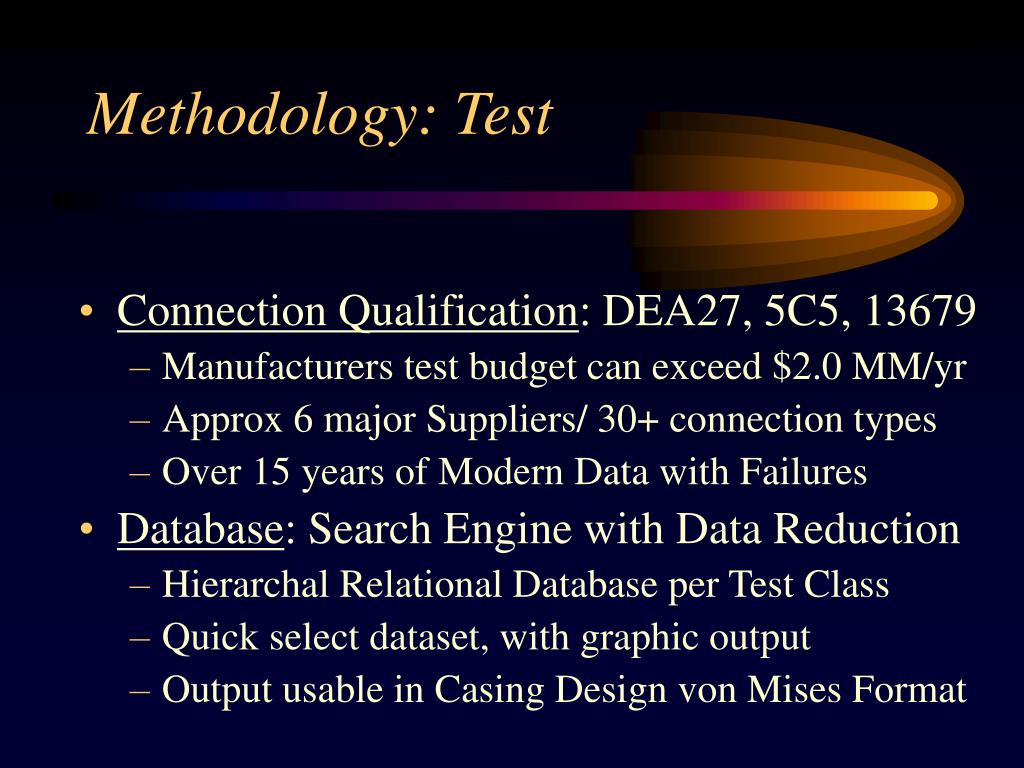 Methodology: Test

• Connection Qualification: DEA27, 5C5, 13679
– Manufacturers test budget can exceed \$2.0 MM/yr
– Approx 6 major Suppliers/ 30+ connection types
– Over 15 years of Modern Data with Failures

• Database: Search Engine with Data Reduction
– Hierarchal Relational Database per Test Class
– Quick select dataset, with graphic output
– Output usable in Casing Design von Mises Format